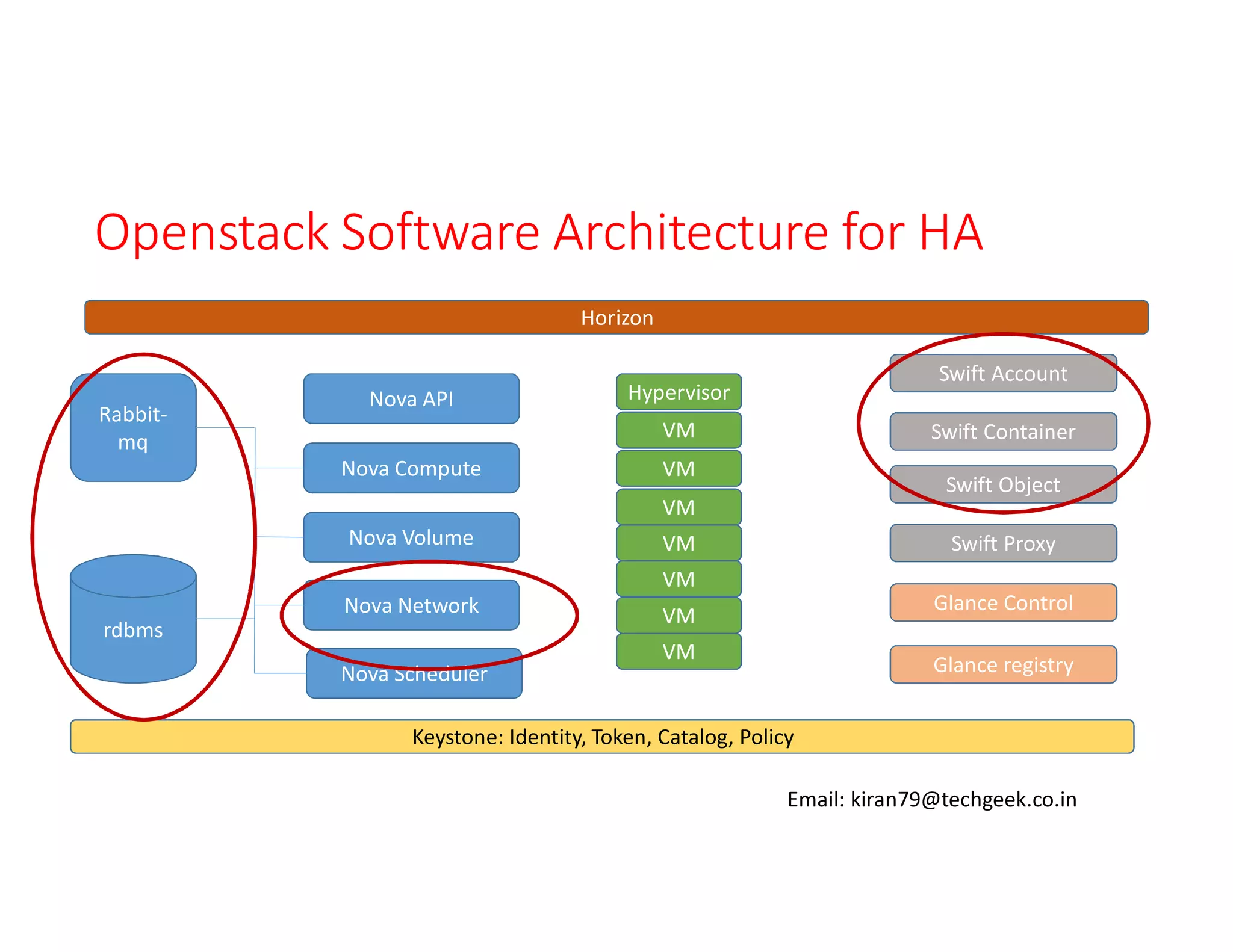 Openstack Software Architecture for HA

Horizon

Rabbit-mq

rdbms

Nova API

Nova Compute

Nova Volume

Nova Network

Nova Scheduler

Hypervisor

VM

VM

VM

VM

VM

VM

VM

Swift Account

Swift Container

Swift Object

Swift Proxy

Glance Control

Glance registry

Keystone: Identity, Token, Catalog, Policy

Email: kiran79@techgeek.co.in